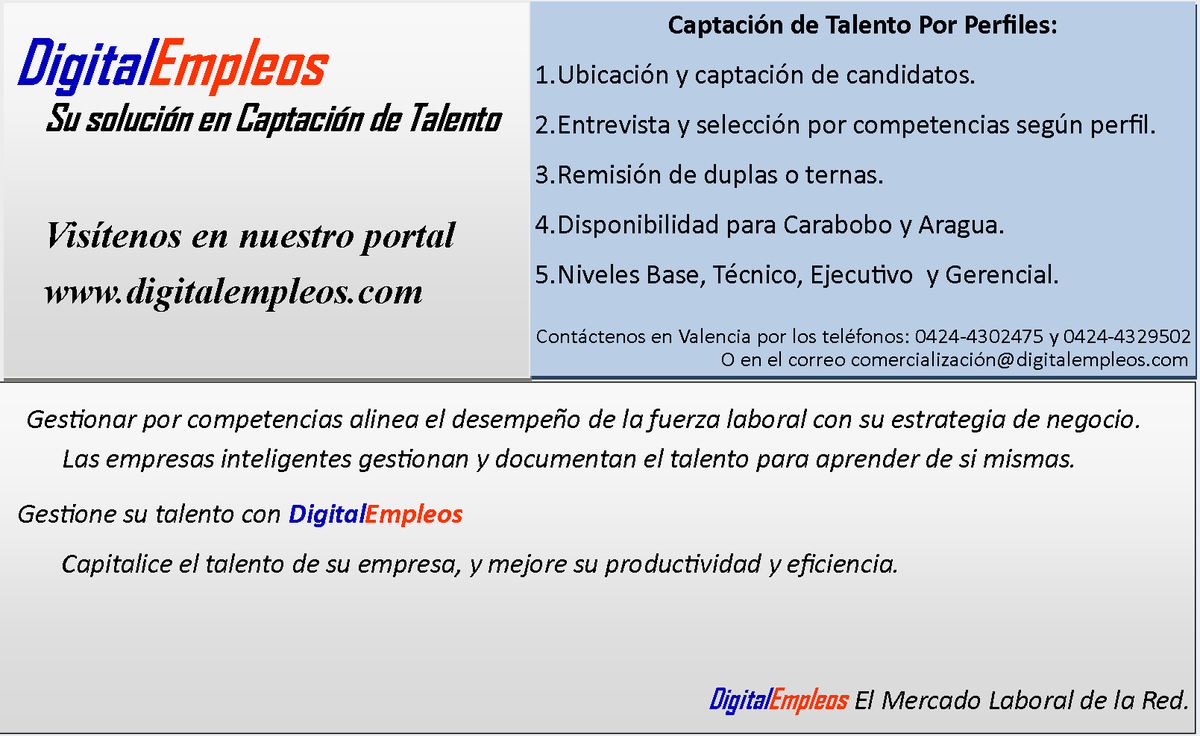 DigitalEmpleos
Su solución en Captación de Talento

Visítenos en nuestro portal
www.digitalempleos.com

Captación de Talento Por Perfiles:

1.Ubicación y captación de candidatos.

2.Entrevista y selección por competencias según perfil.

3.Remisión de duplas o ternas.

4.Disponibilidad para Carabobo y Aragua.

5.Niveles Base, Técnico, Ejecutivo y Gerencial.

Contáctenos en Valencia por los teléfonos: 0424-4302475 y 0424-4329502
O en el correo comercialización@digitalempleos.com

Gestionar por competencias alinea el desempeño de la fuerza laboral con su estrategia de negocio.
Las empresas inteligentes gestionan y documentan el talento para aprender de si mismas.

Gestione su talento con DigitalEmpleos

Capitalice el talento de su empresa, y mejore su productividad y eficiencia.

DigitalEmpleos El Mercado Laboral de la Red.